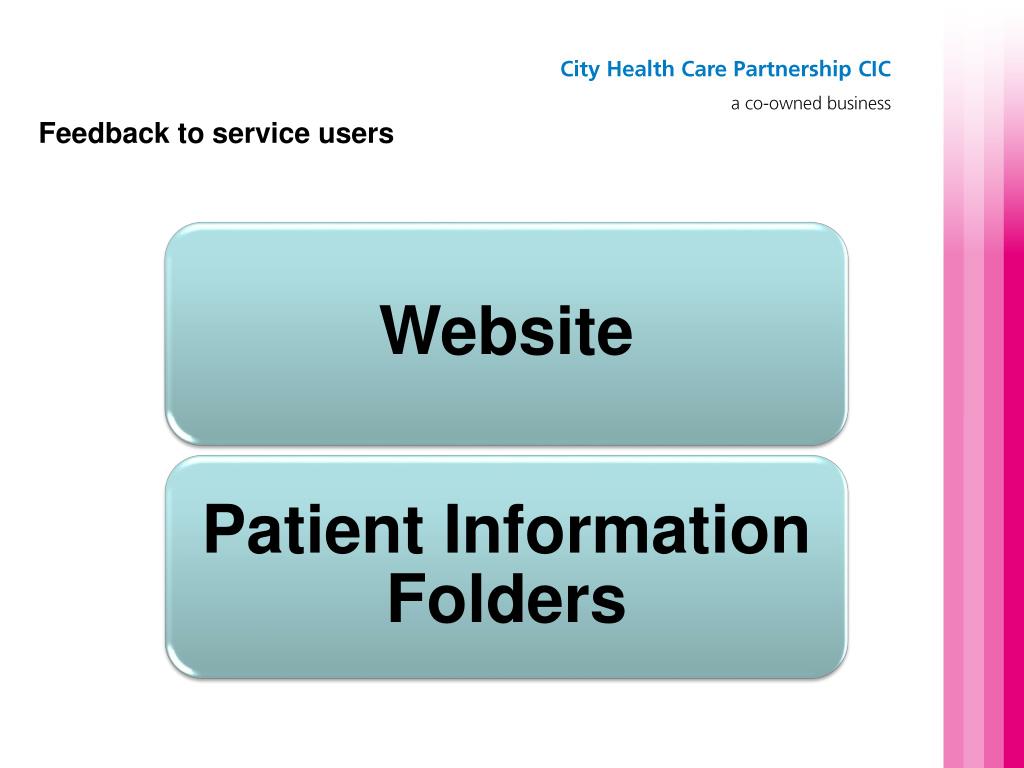 City Health Care Partnership CIC
a co-owned business

Feedback to service users

Website

Patient Information Folders